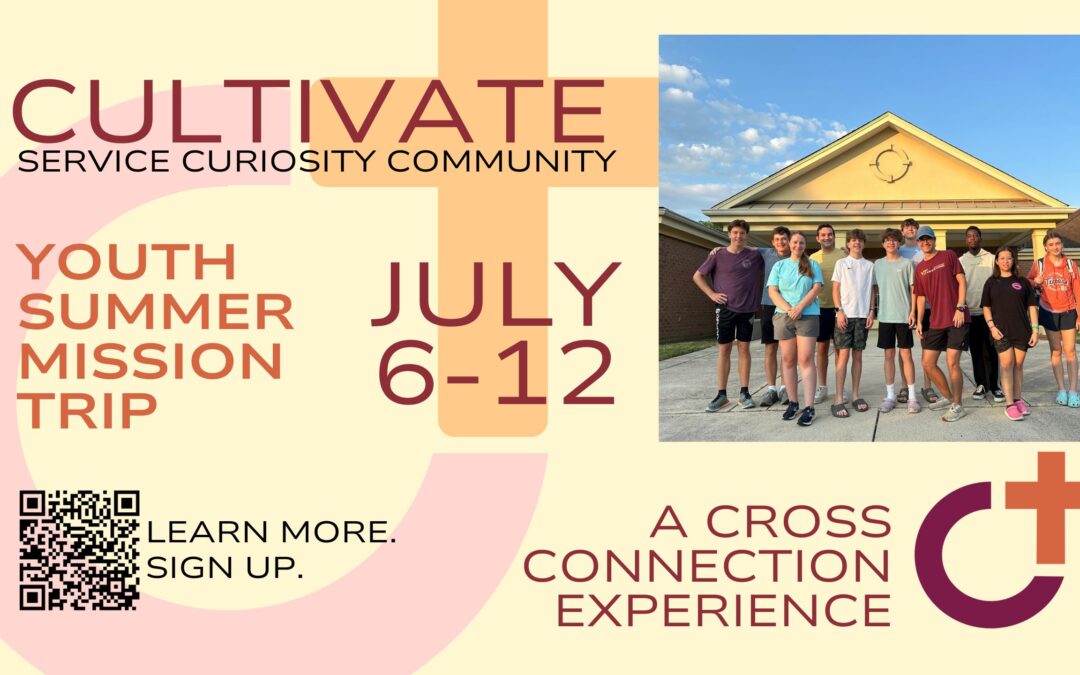 CULTIVATE
SERVICE CURIOSITY COMMUNITY

YOUTH SUMMER MISSION TRIP

JULY 6-12

LEARN MORE. SIGN UP.

A CROSS CONNECTION EXPERIENCE